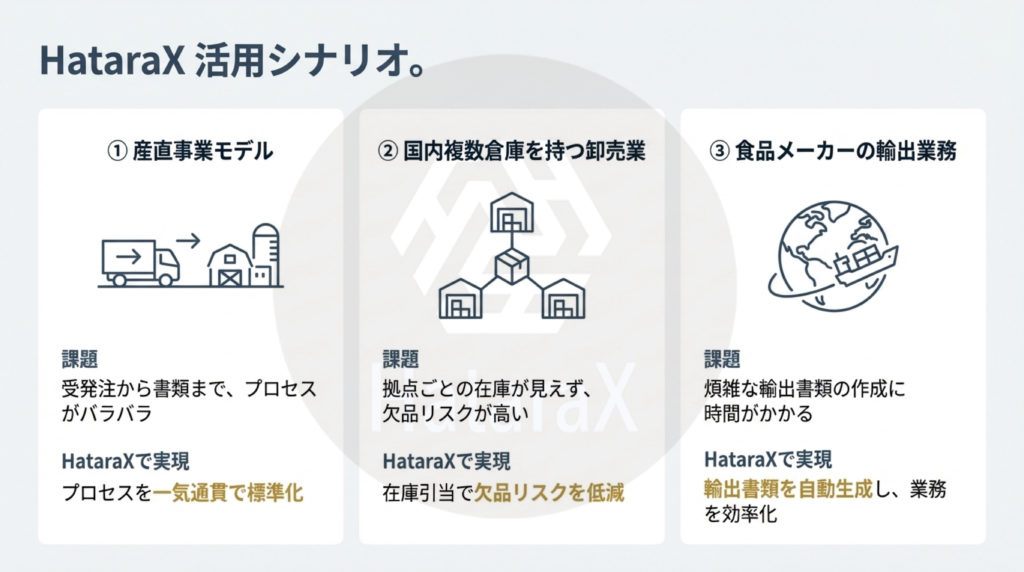 HataraX 活用シナリオ。

① 産直事業モデル

課題
受発注から書類まで、プロセスがバラバラ

HataraXで実現
プロセスを一気通貫で標準化

② 国内複数倉庫を持つ卸売業

課題
拠点ごとの在庫が見えず、欠品リスクが高い

HataraXで実現
在庫引当で欠品リスクを低減

③ 食品メーカーの輸出業務

課題
煩雑な輸出書類の作成に時間がかかる

HataraXで実現
輸出書類を自動生成し、業務を効率化

HataraX